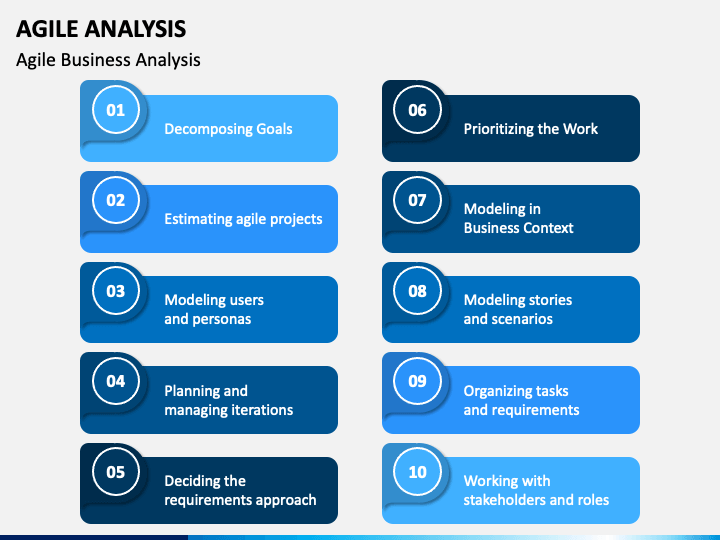 AGILE ANALYSIS
Agile Business Analysis

01
Decomposing Goals

02
Estimating agile projects

03
Modeling users and personas

04
Planning and managing iterations

05
Deciding the requirements approach

06
Prioritizing the Work

07
Modeling in Business Context

08
Modeling stories and scenarios

09
Organizing tasks and requirements

10
Working with stakeholders and roles